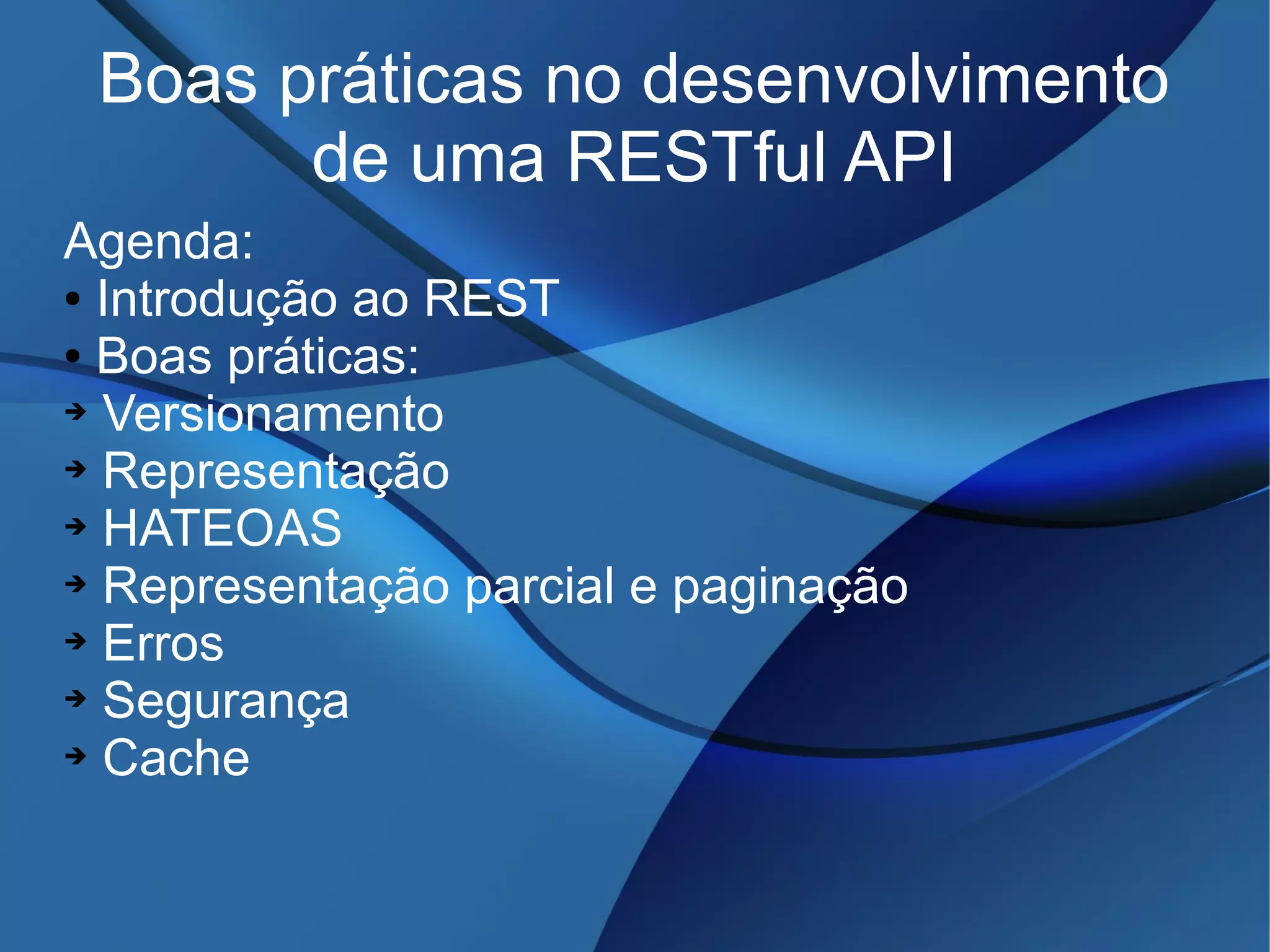 Boas práticas no desenvolvimento de uma RESTful API

Agenda:
• Introdução ao REST
• Boas práticas:
➔ Versionamento
➔ Representação
➔ HATEOAS
➔ Representação parcial e paginação
➔ Erros
➔ Segurança
➔ Cache